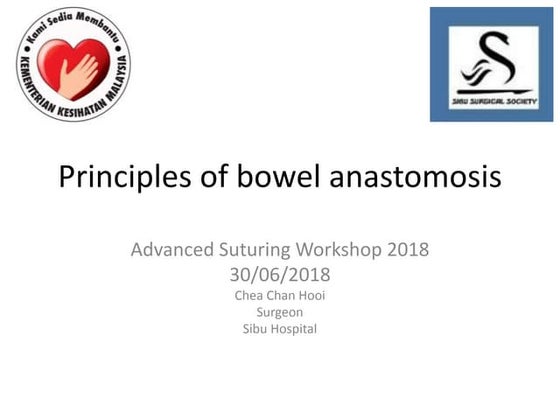 Kami Sedia Membantu
KEMENTERIAN KESIHATAN MALAYSIA

SIBU SURGICAL SOCIETY

Principles of bowel anastomosis

Advanced Suturing Workshop 2018
30/06/2018
Chea Chan Hooi
Surgeon
Sibu Hospital